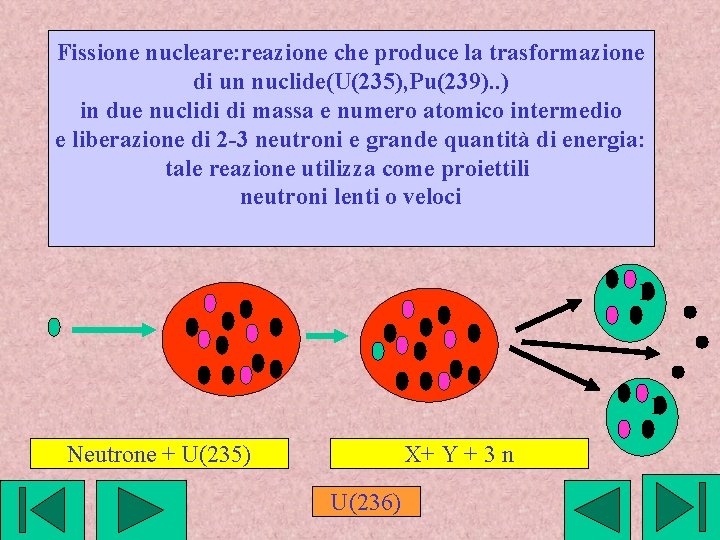 Fissione nucleare:reazione che produce la trasformazione di un nuclide(U(235),Pu(239)..) in due nuclidi di massa e numero atomico intermedio e liberazione di 2-3 neutroni e grande quantità di energia: tale reazione utilizza come proiettili neutroni lenti o veloci

Neutrone + U(235)

X+ Y + 3 n

U(236)